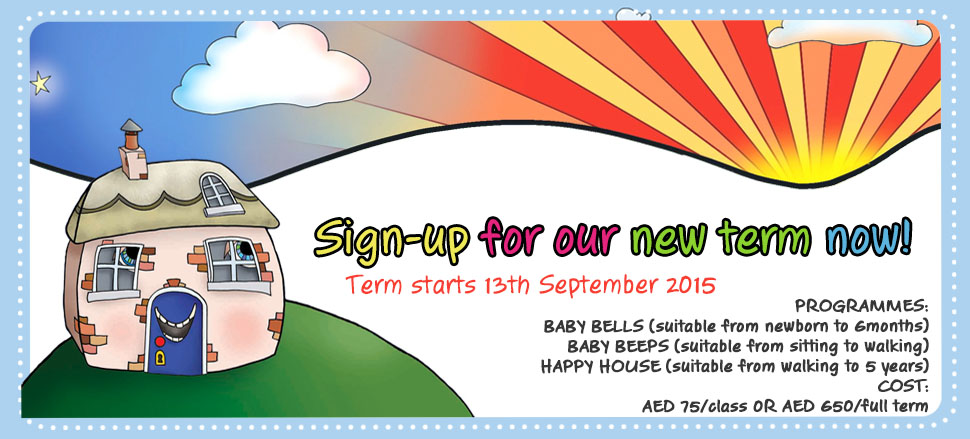 Sign-up for our new term now!

Term starts 13th September 2015

PROGRAMMES:
BABY BELLS (suitable from newborn to 6months)
BABY BEEPS (suitable from sitting to walking)
HAPPY HOUSE (suitable from walking to 5 years)
COST:
AED 75/class OR AED 650/full term